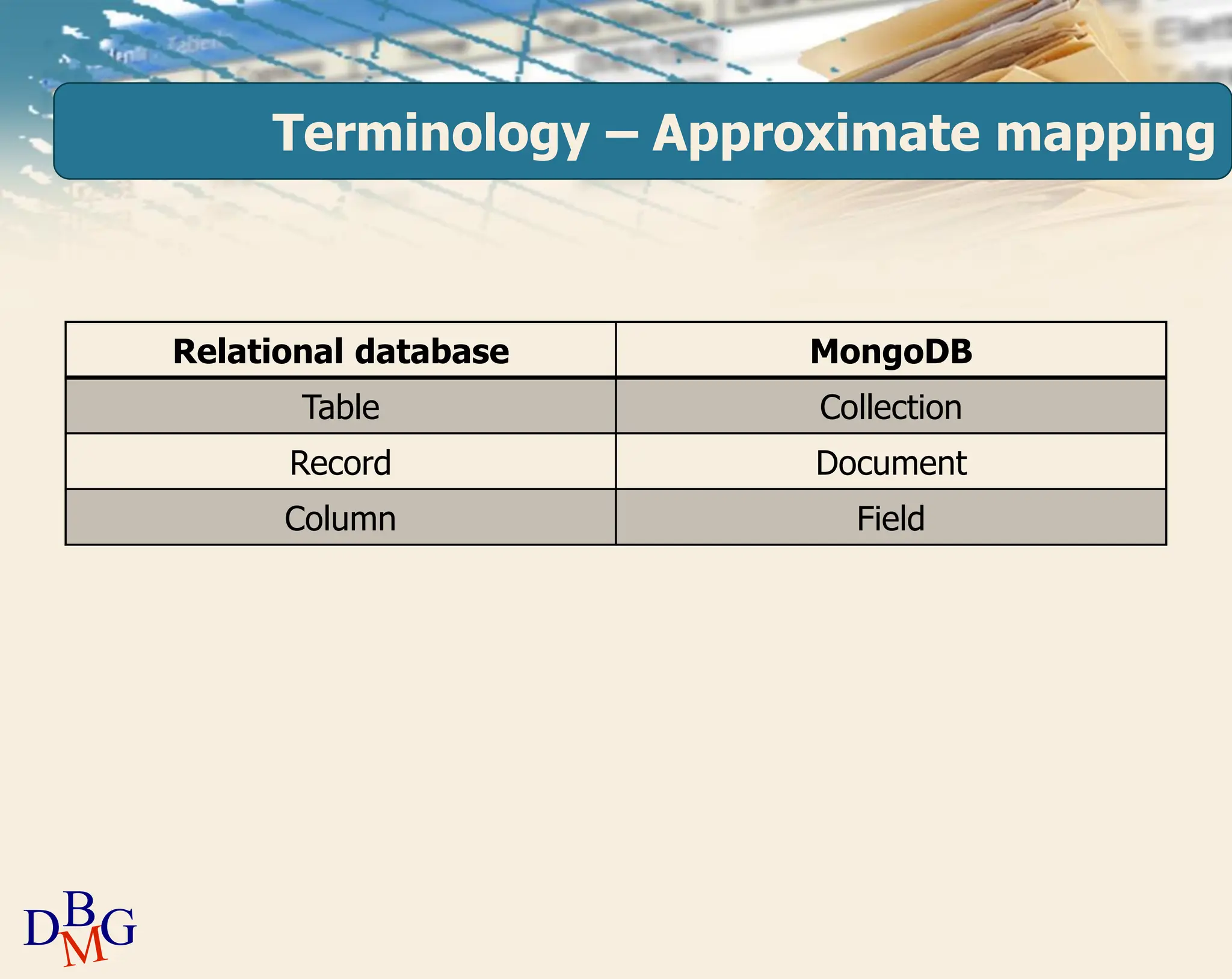 Terminology – Approximate mapping

| Relational database | MongoDB |
|---|---|
| Table | Collection |
| Record | Document |
| Column | Field |

DBMG